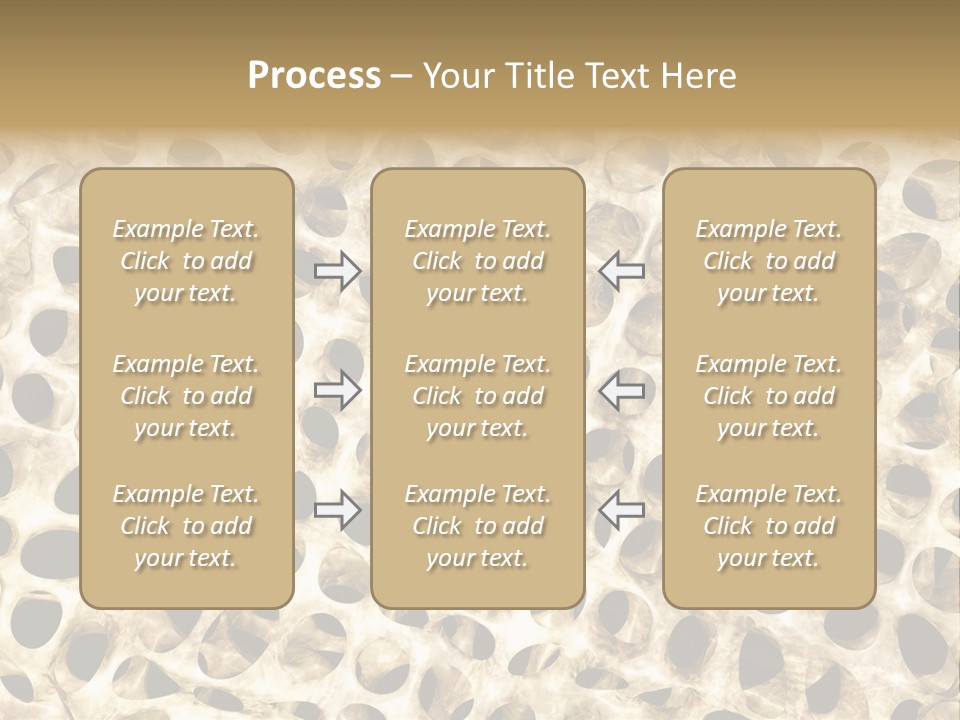 Process – Your Title Text Here

Example Text. Click to add your text.

Example Text. Click to add your text.

Example Text. Click to add your text.

Example Text. Click to add your text.

Example Text. Click to add your text.

Example Text. Click to add your text.

Example Text. Click to add your text.

Example Text. Click to add your text.

Example Text. Click to add your text.